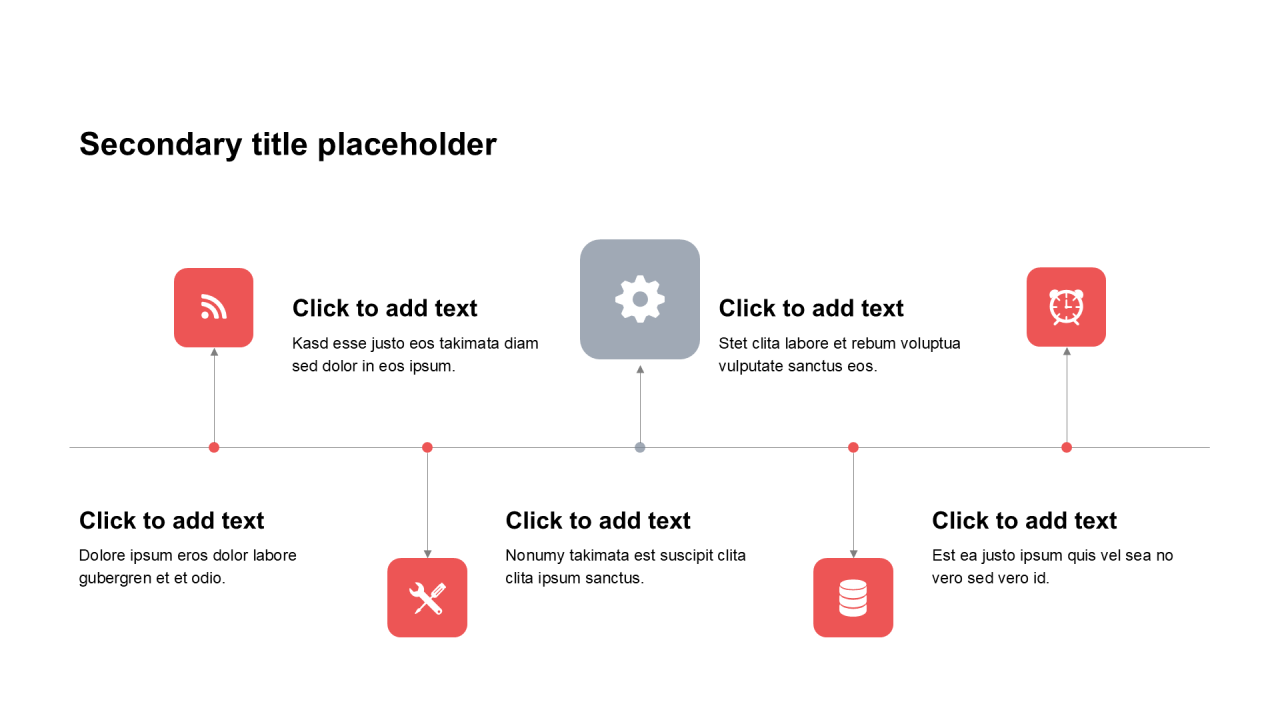 Secondary title placeholder

Click to add text
Kasd esse justo eos takimata diam sed dolor in eos ipsum.

Click to add text
Stet clita labore et rebum voluptua vulputate sanctus eos.

Click to add text
Dolore ipsum eros dolor labore gubergren et et odio.

Click to add text
Nonumy takimata est suscipit clita clita ipsum sanctus.

Click to add text
Est ea justo ipsum quis vel sea no vero sed vero id.